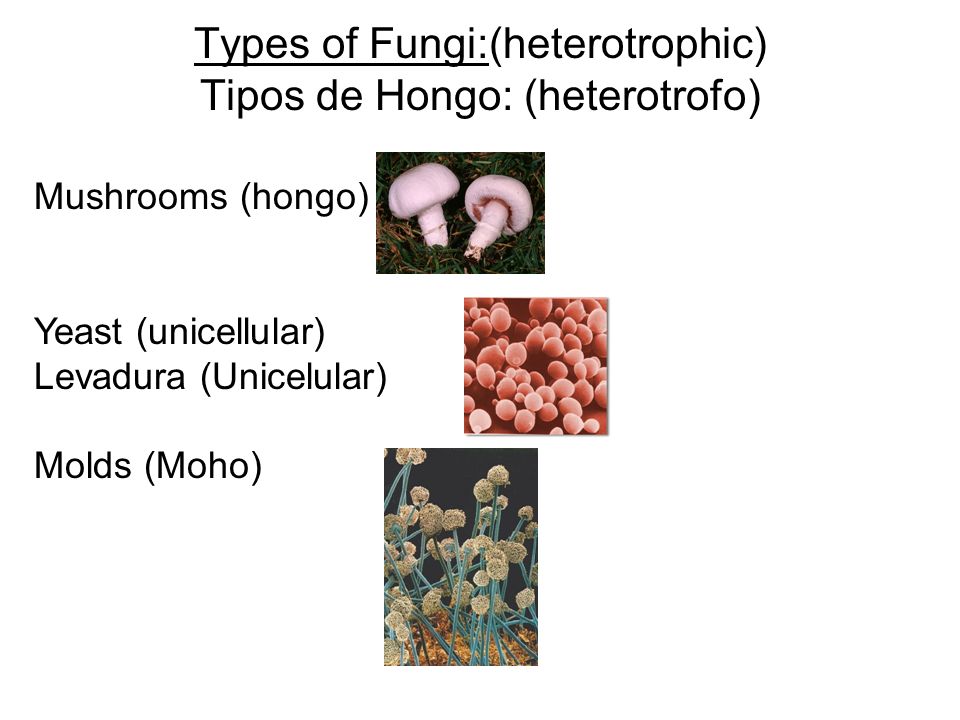 Types of Fungi:(heterotrophic)
Tipos de Hongo: (heterotrofo)

Mushrooms (hongo)

Yeast (unicellular)
Levadura (Unicelular)

Molds (Moho)